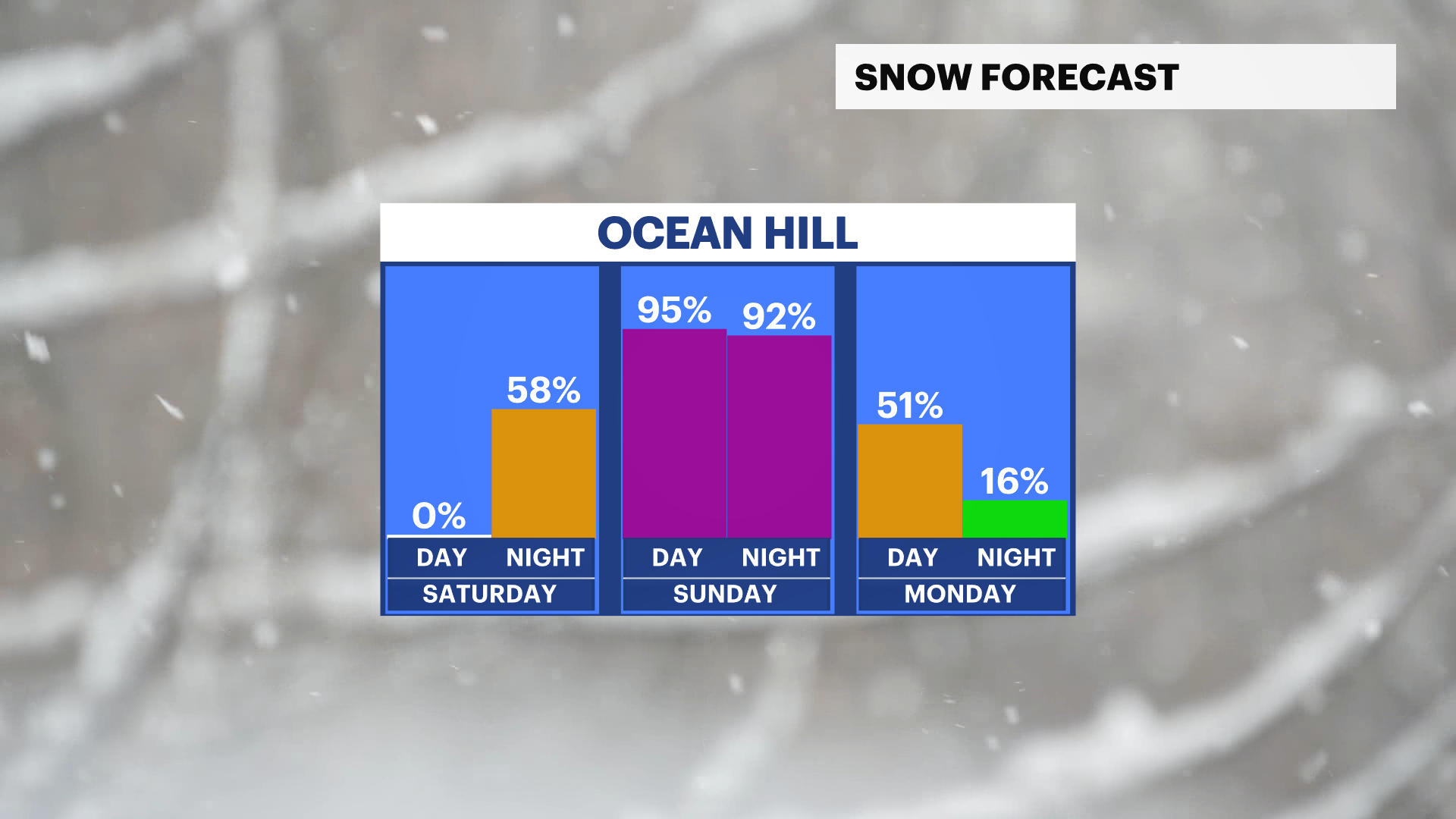 SNOW FORECAST

OCEAN HILL

0%
58%
DAY NIGHT
SATURDAY

95%
92%
DAY NIGHT
SUNDAY

51%
16%
DAY NIGHT
MONDAY